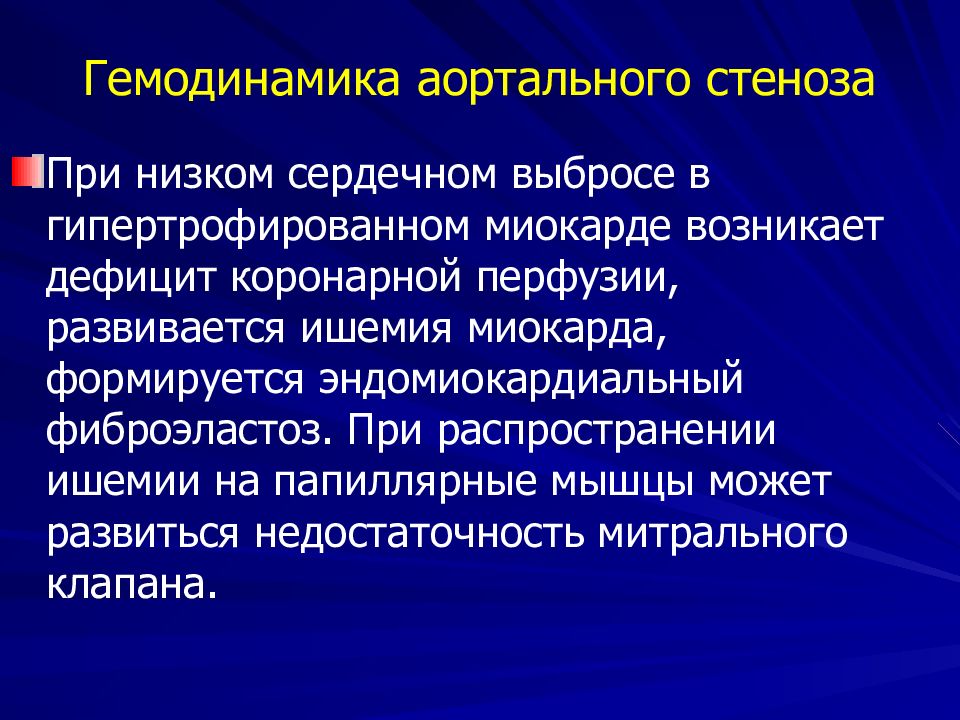 Гемодинамика аортального стеноза

При низком сердечном выбросе в гипертрофированном миокарде возникает дефицит коронарной перфузии, развивается ишемия миокарда, формируется эндомиокардиальный фиброэластоз. При распространении ишемии на папиллярные мышцы может развиться недостаточность митрального клапана.